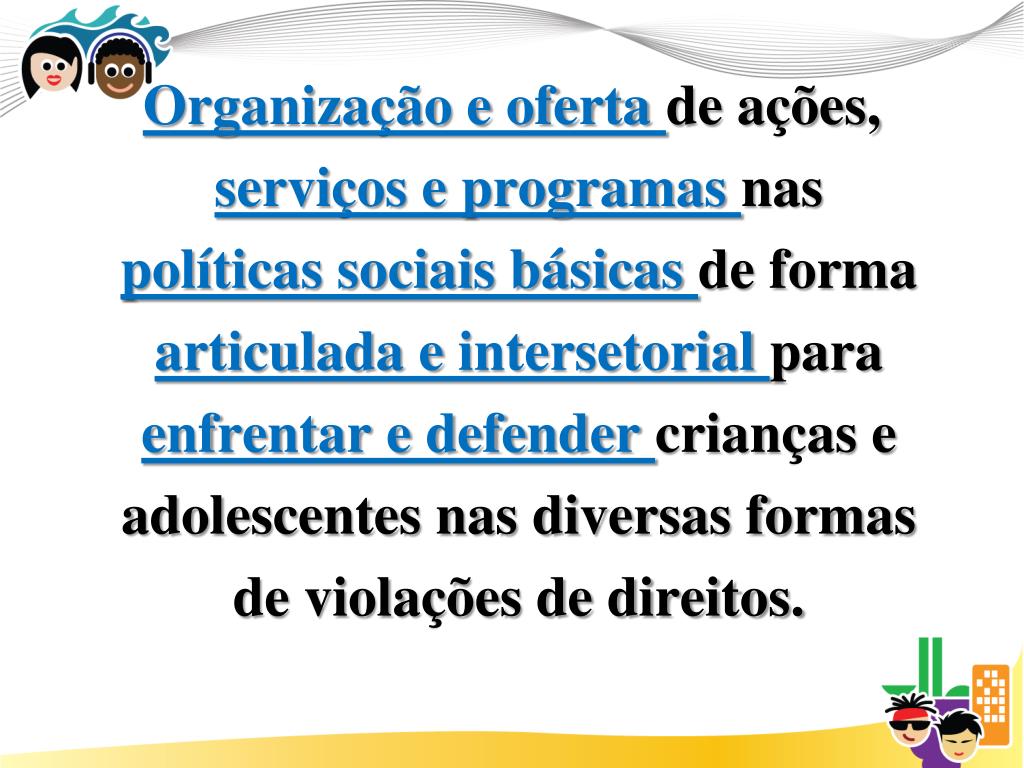 Organização e oferta de ações, serviços e programas nas políticas sociais básicas de forma articulada e intersetorial para enfrentar e defender crianças e adolescentes nas diversas formas de violações de direitos.